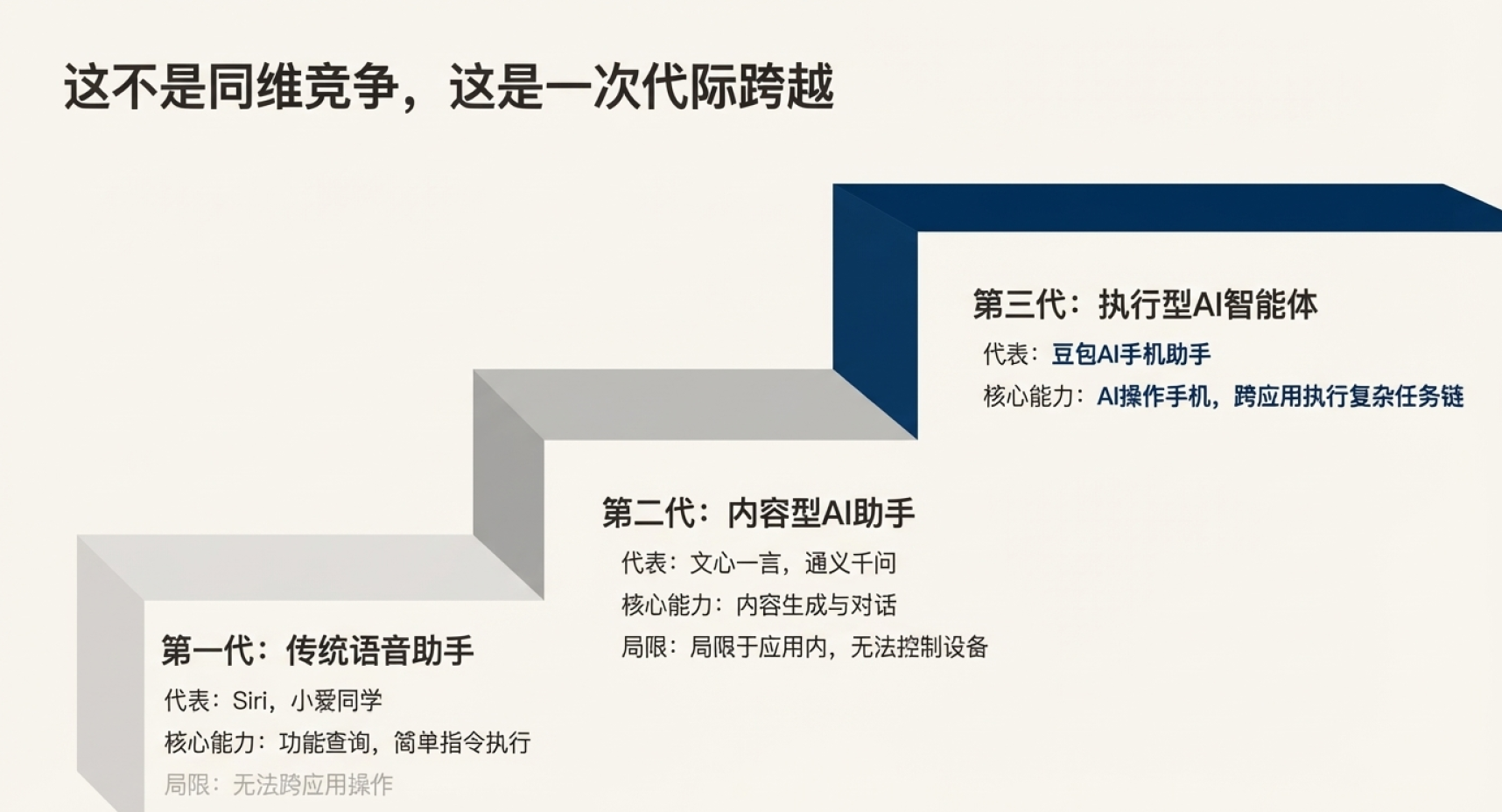 这不是同维竞争，这是一次代际跨越

第三代：执行型AI智能体

代表：豆包AI手机助手

核心能力：AI操作手机，跨应用执行复杂任务链

第二代：内容型AI助手

代表：文心一言，通义千问

核心能力：内容生成与对话

局限：局限于应用内，无法控制设备

第一代：传统语音助手

代表：Siri，小爱同学

核心能力：功能查询，简单指令执行

局限：无法跨应用操作